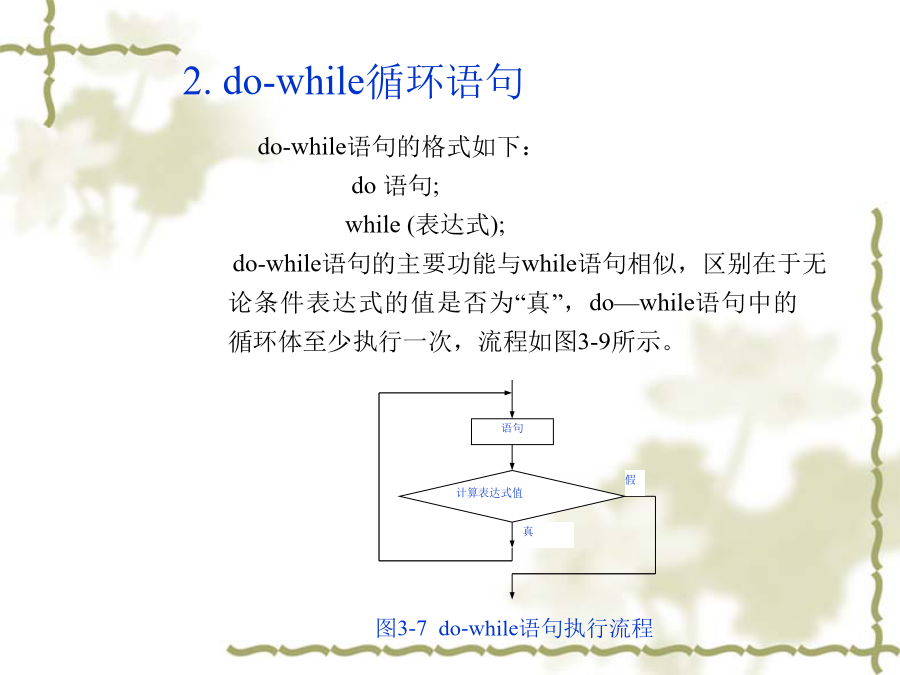 2. do-while循环语句

do-while语句的格式如下：

do 语句;

while (表达式);

do-while语句的主要功能与while语句相似，区别在于无论条件表达式的值是否为“真”，do—while语句中的循环体至少执行一次，流程如图3-9所示。

语句

计算表达式值

假

真

图3-7 do-while语句执行流程